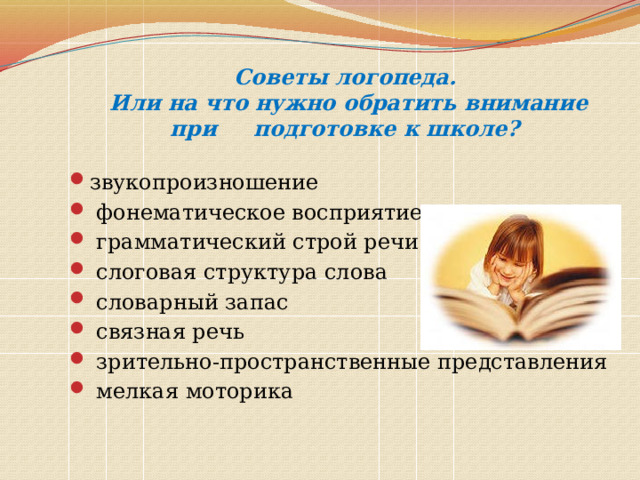 Советы логопеда.
Или на что нужно обратить внимание при подготовке к школе?

- звукопроизношение
- фонематическое восприятие
- грамматический строй речи
- слоговая структура слова
- словарный запас
- связная речь
- зрительно-пространственные представления
- мелкая моторика